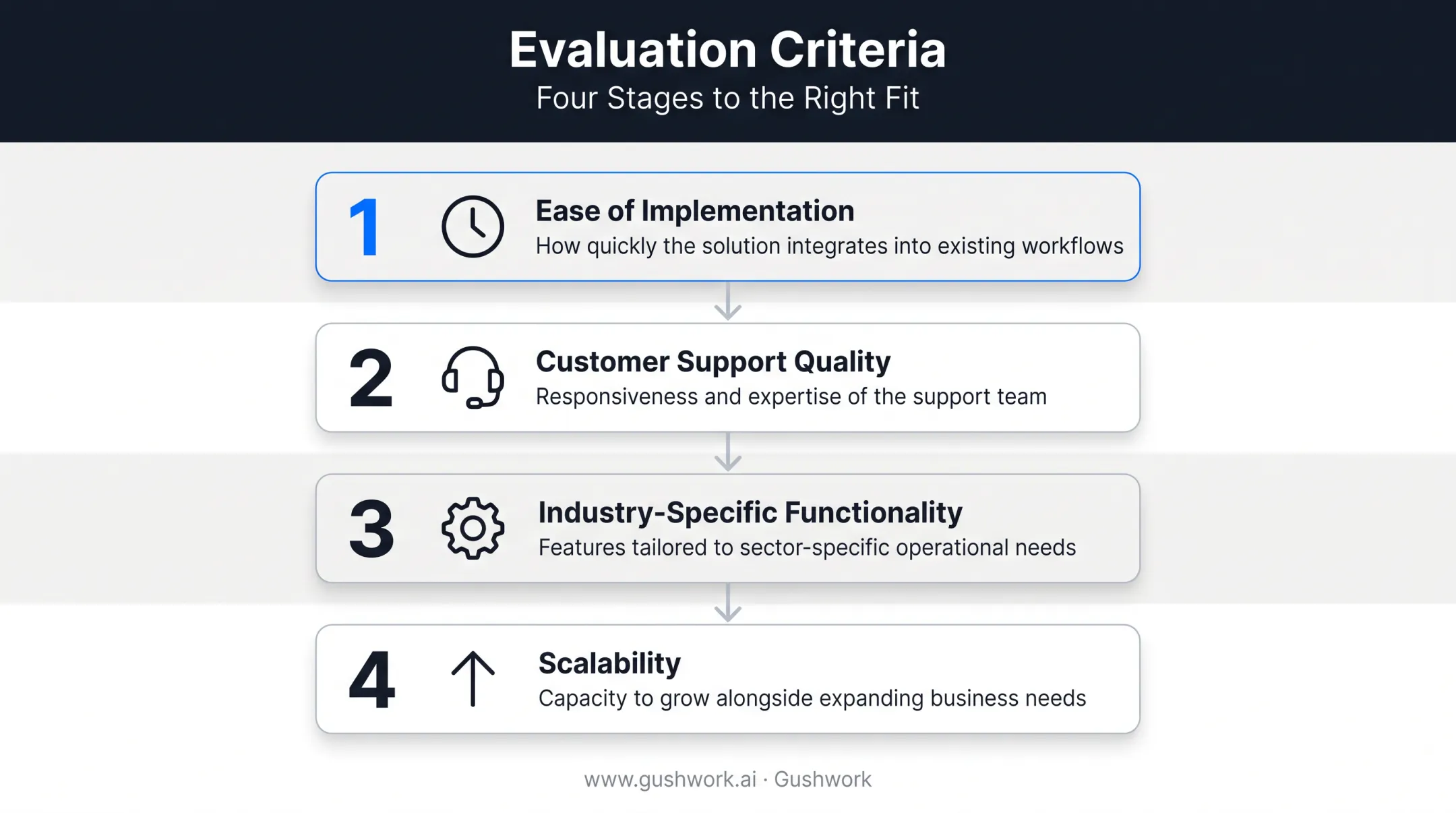 Evaluation Criteria
Four Stages to the Right Fit

1
Ease of Implementation
How quickly the solution integrates into existing workflows

2
Customer Support Quality
Responsiveness and expertise of the support team

3
Industry-Specific Functionality
Features tailored to sector-specific operational needs

4
Scalability
Capacity to grow alongside expanding business needs

www.gushwork.ai · Gushwork